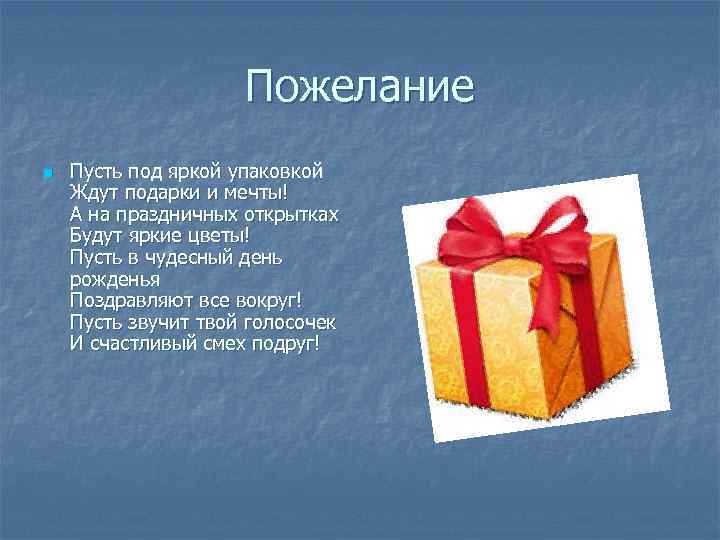 Пожелание

Пусть под яркой упаковкой
Ждут подарки и мечты!
А на праздничных открытках
Будут яркие цветы!
Пусть в чудесный день рожденья
Поздравляют все вокруг!
Пусть звучит твой голосочек
И счастливый смех подруг!